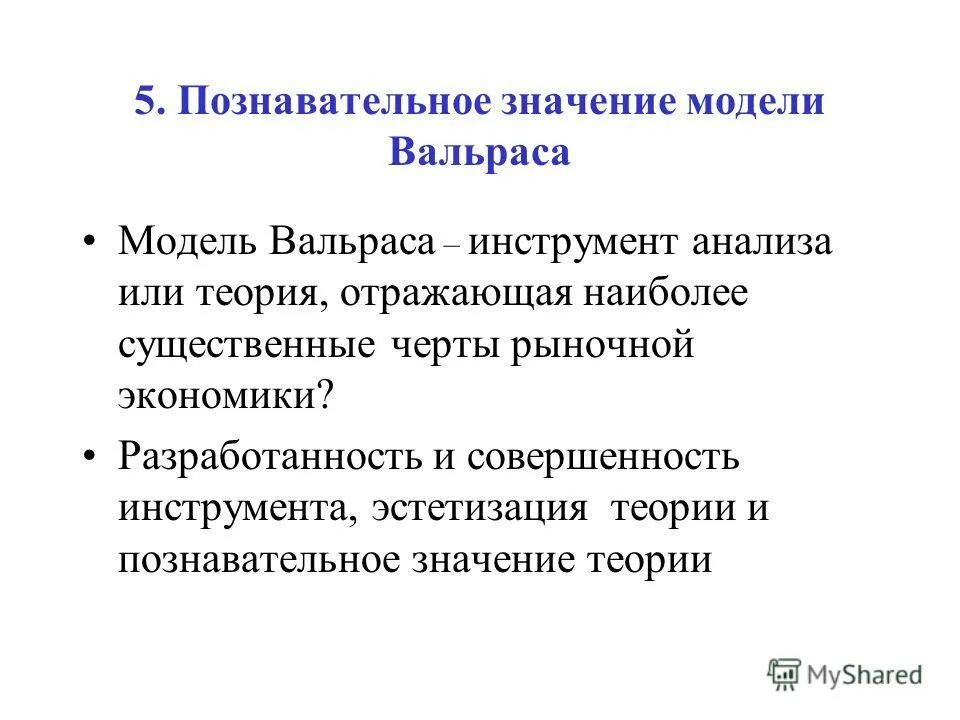 5. Познавательное значение модели Вальраса

• Модель Вальраса – инструмент анализа или теория, отражающая наиболее существенные черты рыночной экономики?

• Разработанность и совершенность инструмента, эстетизация теории и познавательное значение теории

MyShared